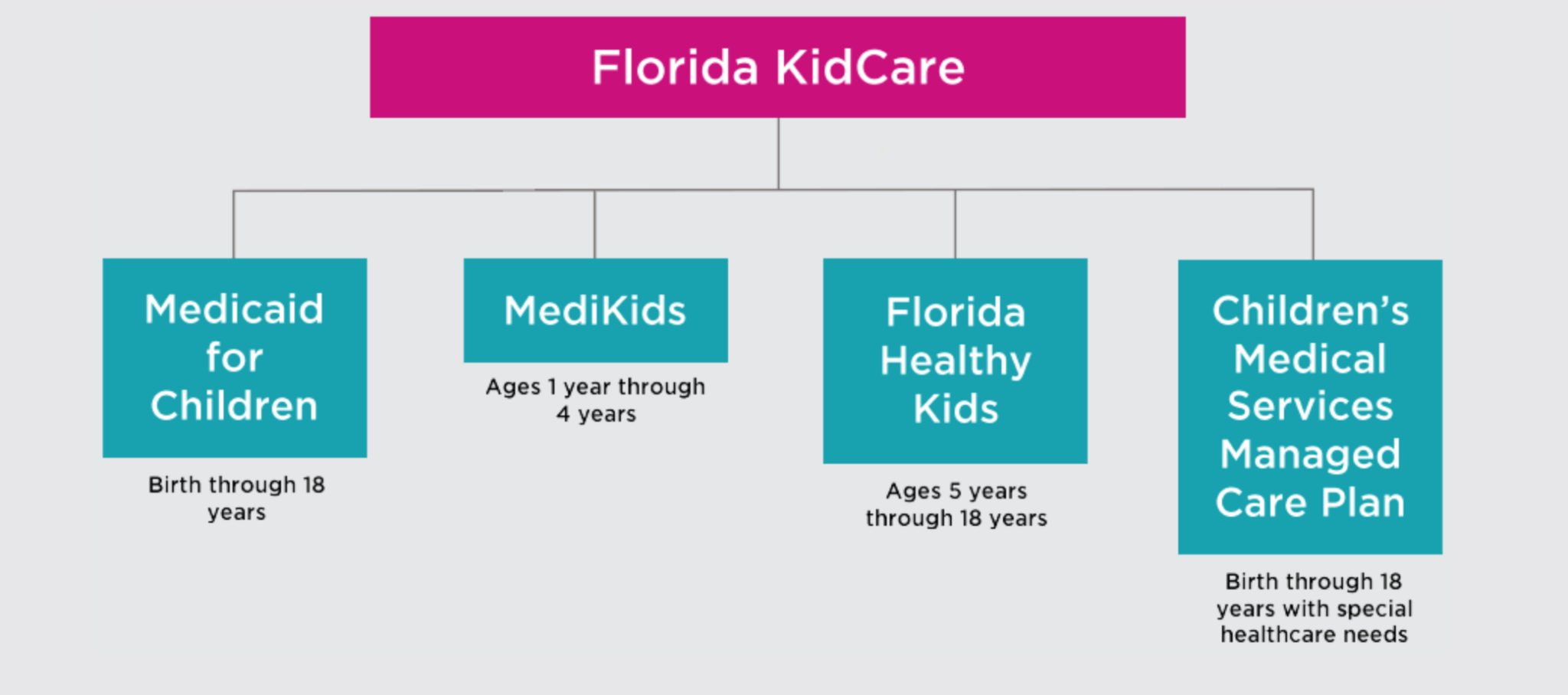 Florida KidCare

Medicaid for Children

Birth through 18 years

MediKids

Ages 1 year through 4 years

Florida Healthy Kids

Ages 5 years through 18 years

Children's Medical Services Managed Care Plan

Birth through 18 years with special healthcare needs